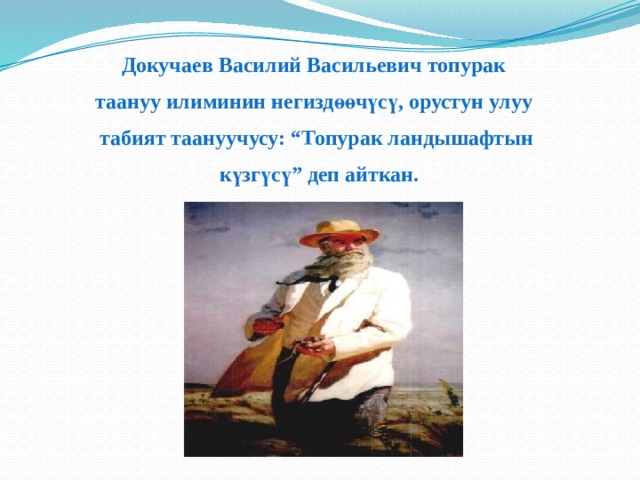 Докучаев Василий Васильевич топурак таануу илиминин негиздөөчүсү, орустун улуу табият таануучусу: “Топурак ландышафтын күзгүсү” деп айткан.